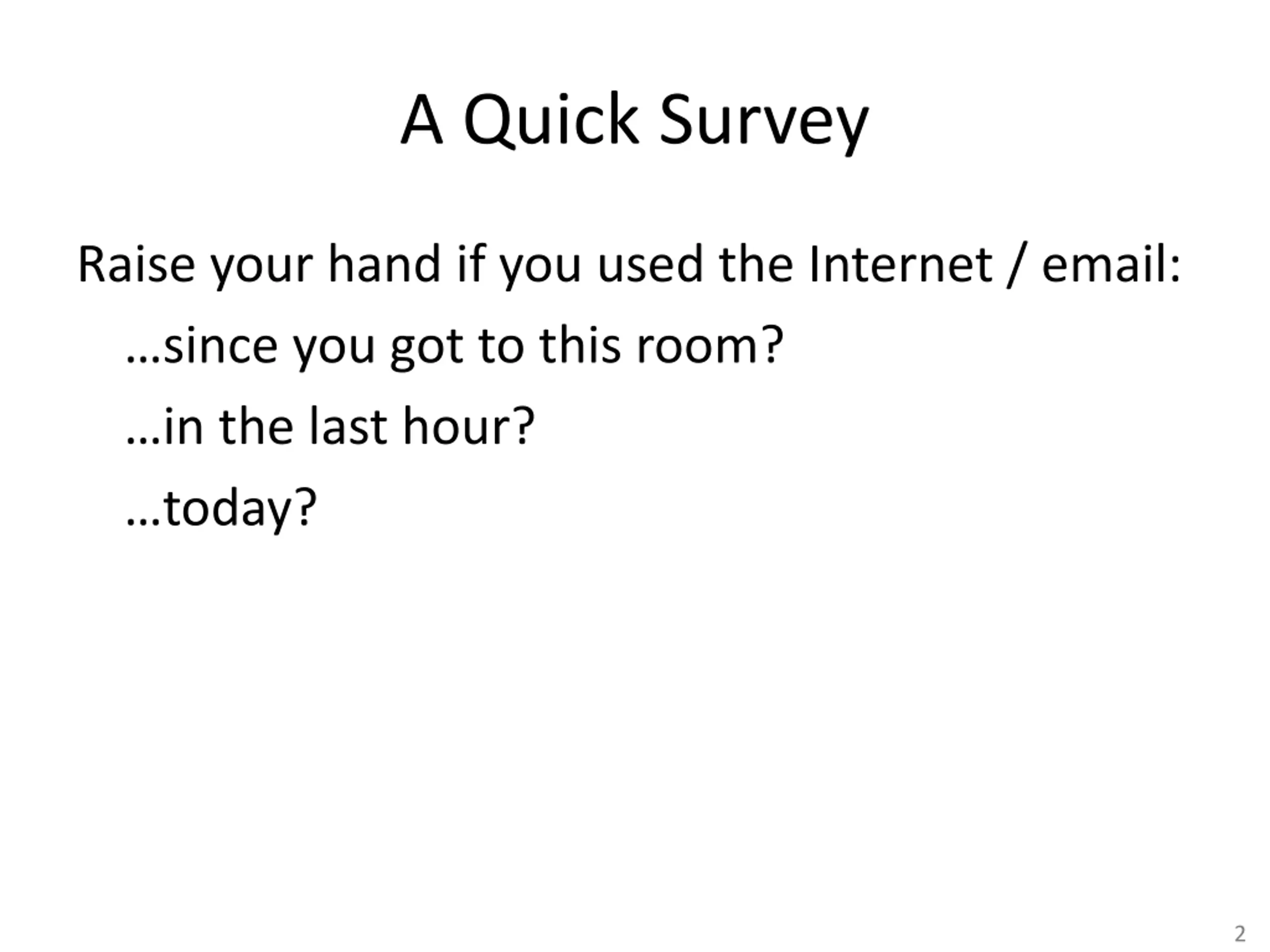 A Quick Survey

Raise your hand if you used the Internet / email:

…since you got to this room?

…in the last hour?

…today?

2